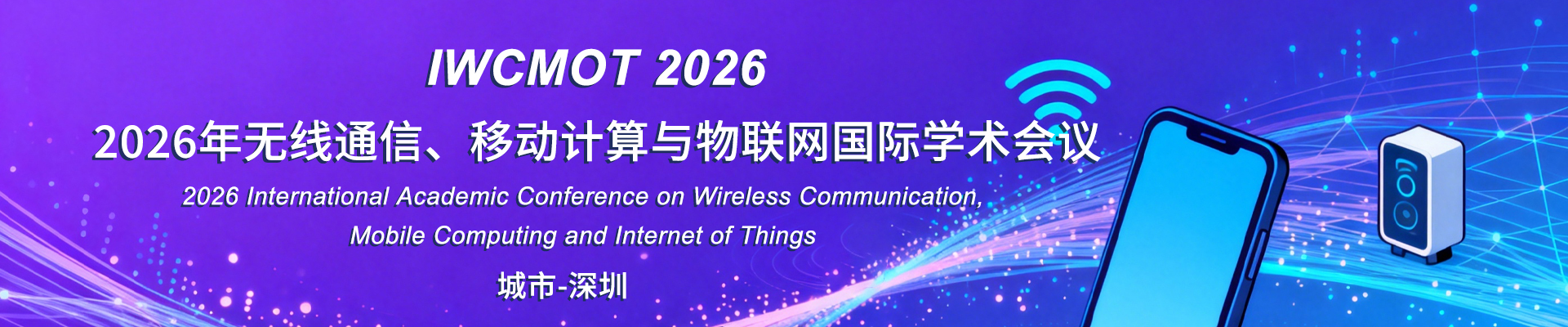 IWCMOT 2026

2026年无线通信、移动计算与物联网国际学术会议

2026 International Academic Conference on Wireless Communication, Mobile Computing and Internet of Things

城市-深圳